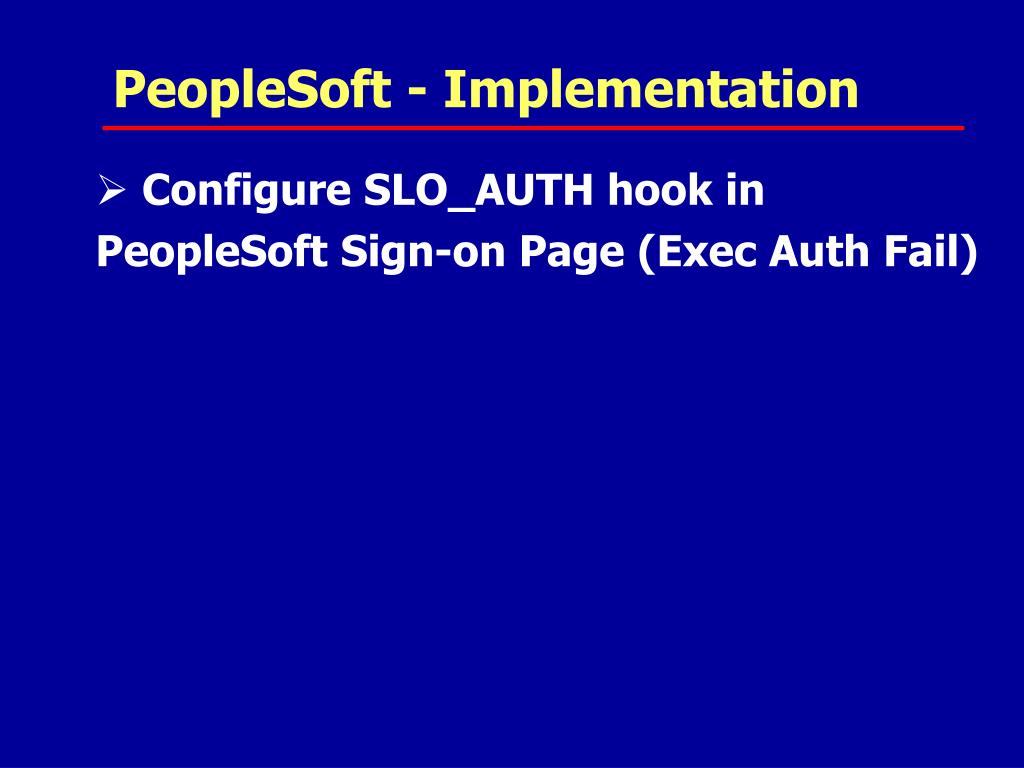 PeopleSoft - Implementation

➢ Configure SLO_AUTH hook in PeopleSoft Sign-on Page (Exec Auth Fail)